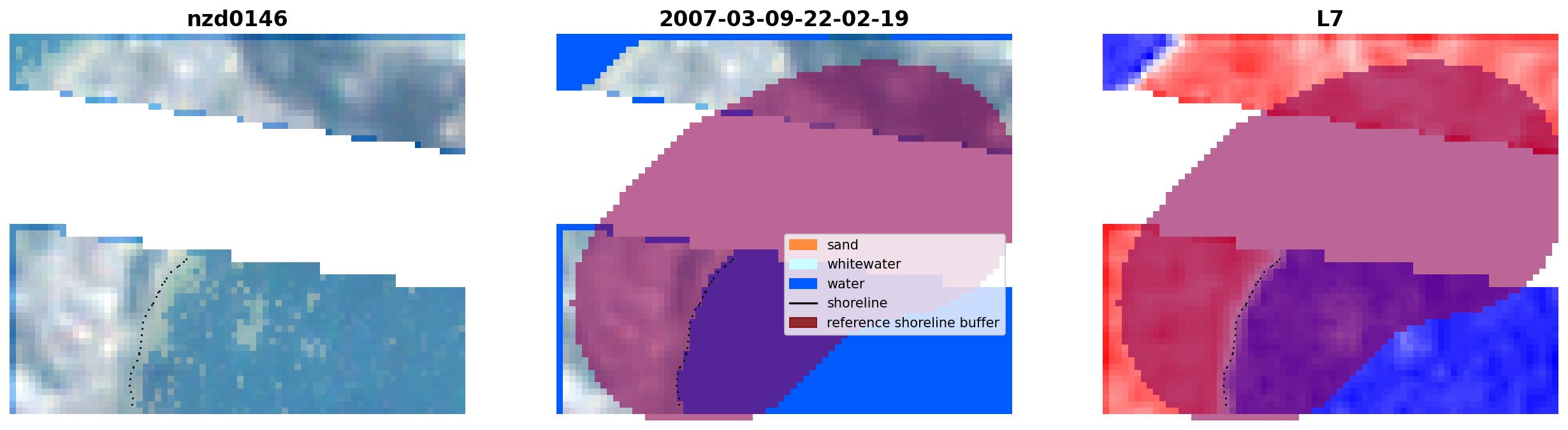 nzd0146

2007-03-09-22-02-19

sand
whitewater
water
shoreline
reference shoreline buffer

L7